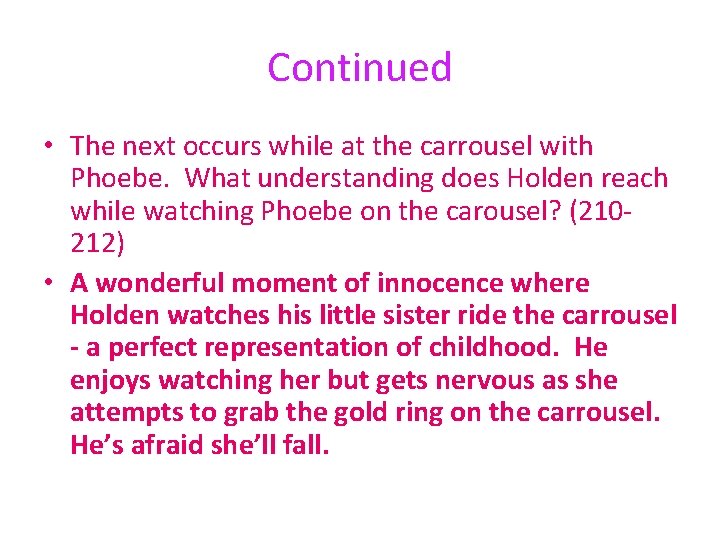 Continued

• The next occurs while at the carrousel with Phoebe. What understanding does Holden reach while watching Phoebe on the carousel? (210-212)

• A wonderful moment of innocence where Holden watches his little sister ride the carrousel - a perfect representation of childhood. He enjoys watching her but gets nervous as she attempts to grab the gold ring on the carrousel. He's afraid she'll fall.